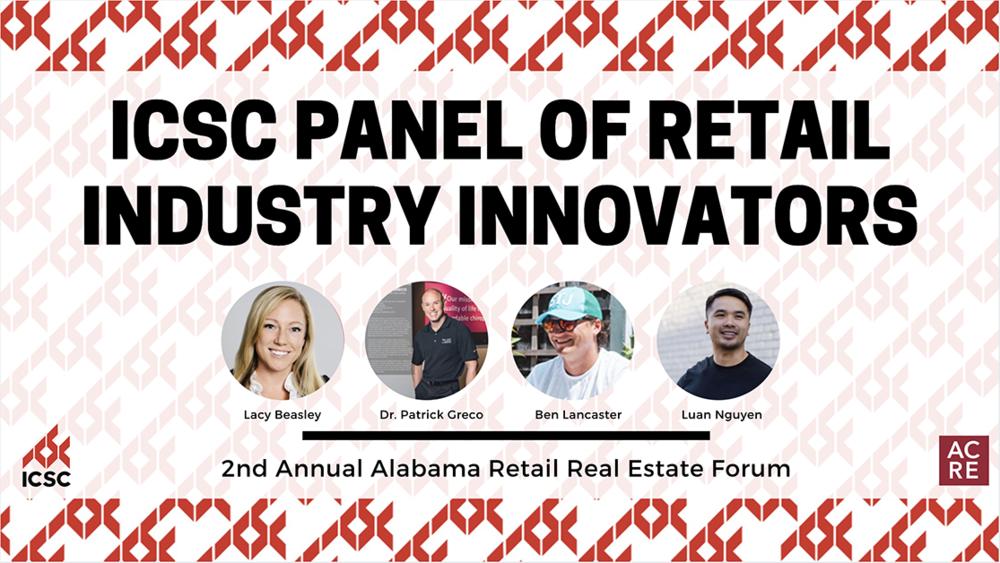 ICSC PANEL OF RETAIL INDUSTRY INNOVATORS

Lacy Beasley

Dr. Patrick Greco

Ben Lancaster

Luan Nguyen

2nd Annual Alabama Retail Real Estate Forum

ICSC

AC
RE